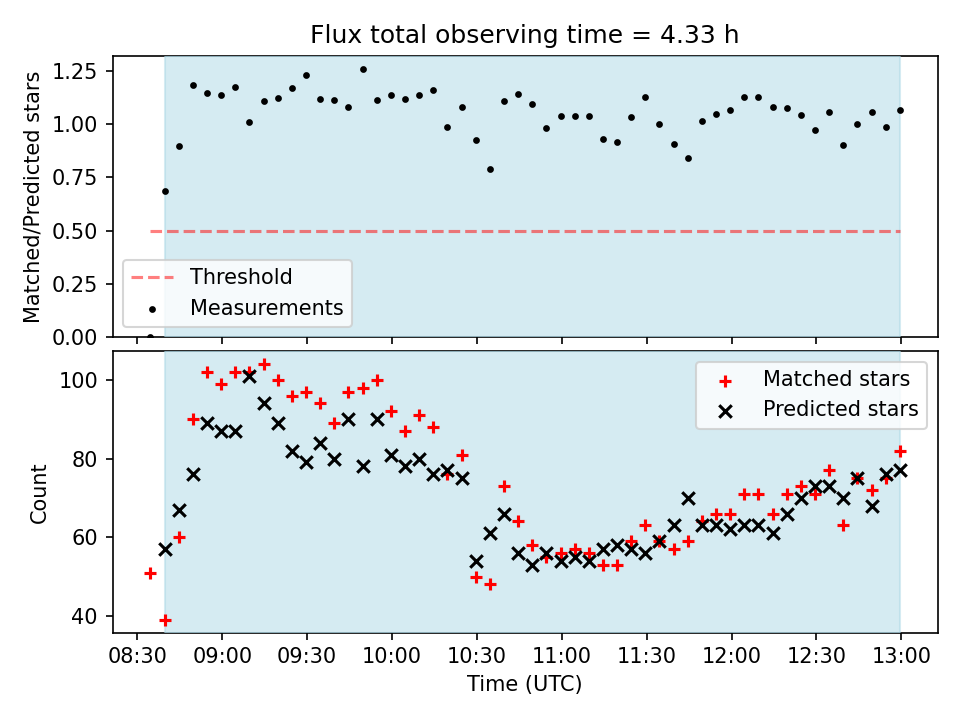 Flux total observing time = 4.33 h

Matched/Predicted stars

1.25
1.00
0.75
0.50
0.25
0.00

Threshold
Measurements

Count

100
80
60
40

Matched stars
Predicted stars

08:30 09:00 09:30 10:00 10:30 11:00 11:30 12:00 12:30 13:00

Time (UTC)